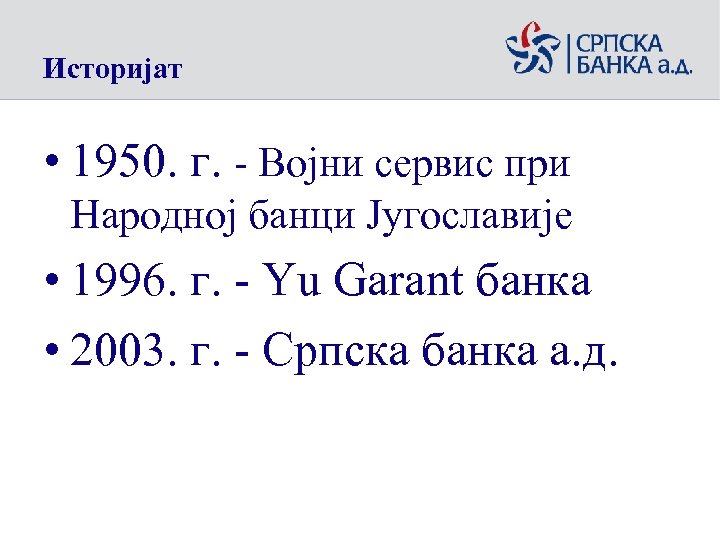 Историјат

СРПСКА БАНКА а.д.

• 1950. г. - Војни сервис при Народној банци Југославије
• 1996. г. - Yu Garant банка
• 2003. г. - Српска банка а.д.